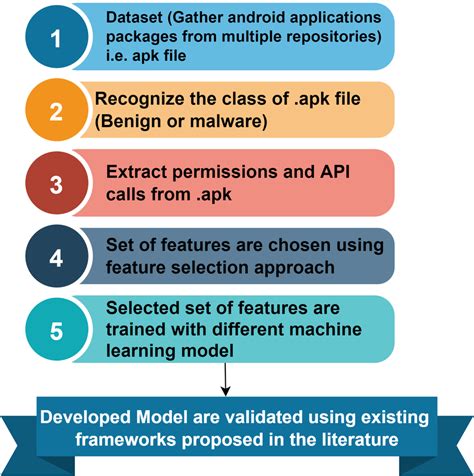 1
Dataset (Gather android applications packages from multiple repositories) i.e. apk file

2
Recognize the class of .apk file (Benign or malware)

3
Extract permissions and API calls from .apk

4
Set of features are chosen using feature selection approach

5
Selected set of features are trained with different machine learning model

Developed Model are validated using existing frameworks proposed in the literature